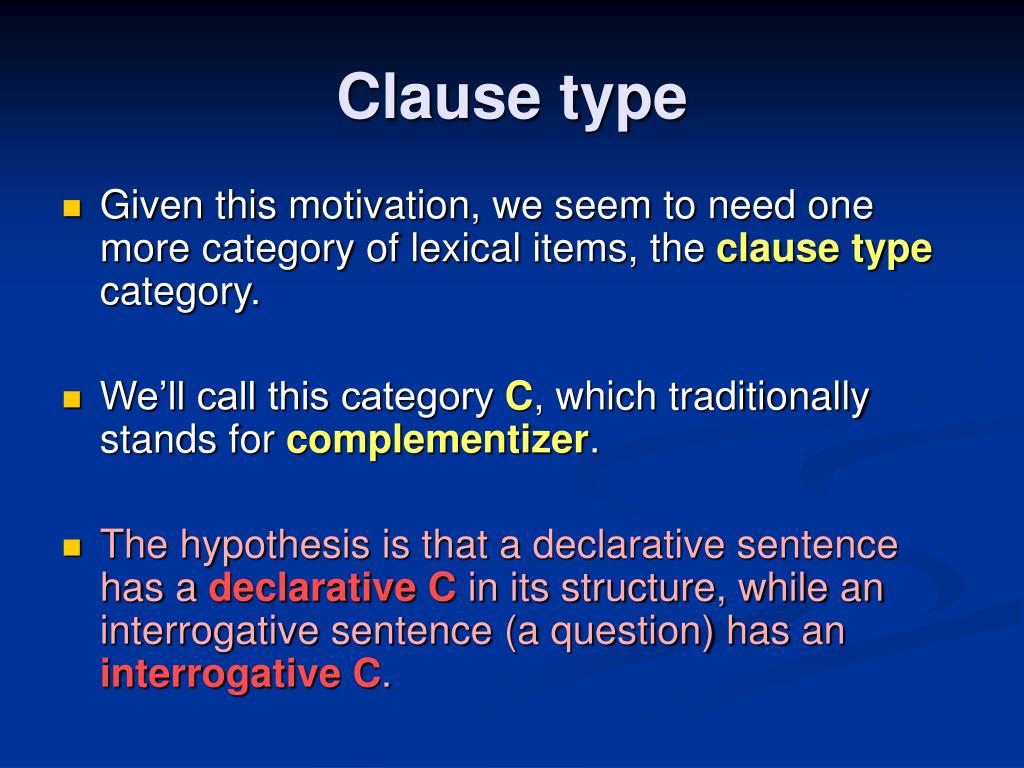 Clause type

Given this motivation, we seem to need one more category of lexical items, the clause type category.

We'll call this category C, which traditionally stands for complementizer.

The hypothesis is that a declarative sentence has a declarative C in its structure, while an interrogative sentence (a question) has an interrogative C.